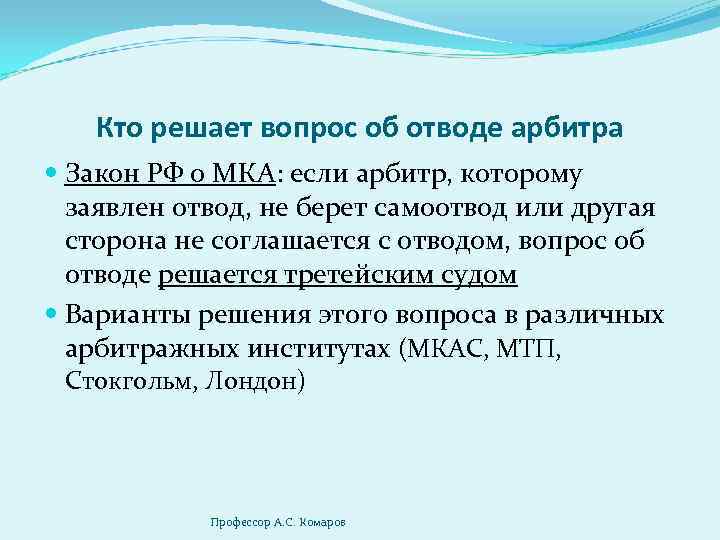 Кто решает вопрос об отводе арбитра

Закон РФ о МКА: если арбитр, которому заявлен отвод, не берет самоотвод или другая сторона не соглашается с отводом, вопрос об отводе решается третейским судом

Варианты решения этого вопроса в различных арбитражных институтах (МКАС, МТП, Стокгольм, Лондон)

Профессор А.С. Комаров